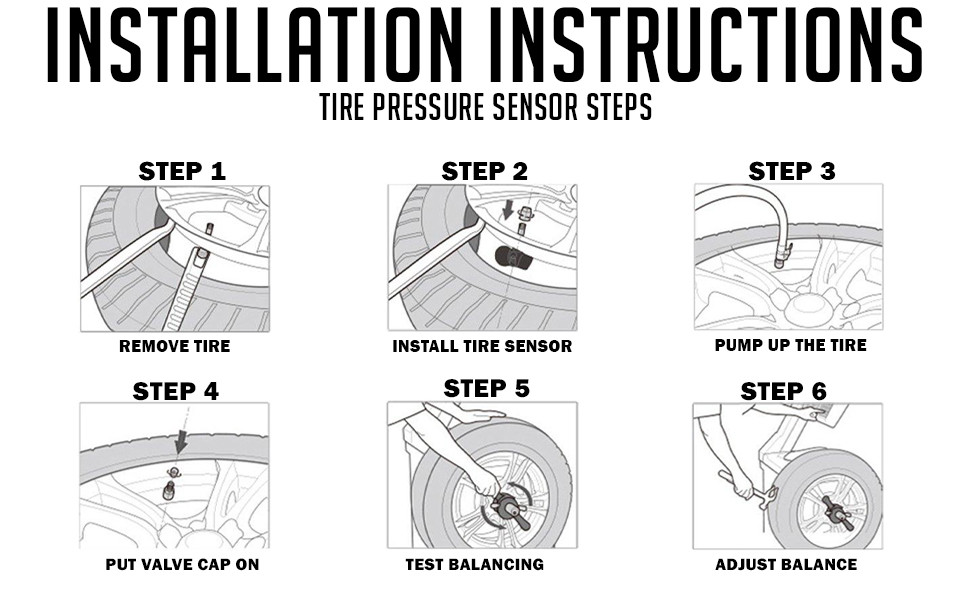 INSTALLATION INSTRUCTIONS
TIRE PRESSURE SENSOR STEPS

STEP 1
REMOVE TIRE

STEP 2
INSTALL TIRE SENSOR

STEP 3
PUMP UP THE TIRE

STEP 4
PUT VALVE CAP ON

STEP 5
TEST BALANCING

STEP 6
ADJUST BALANCE